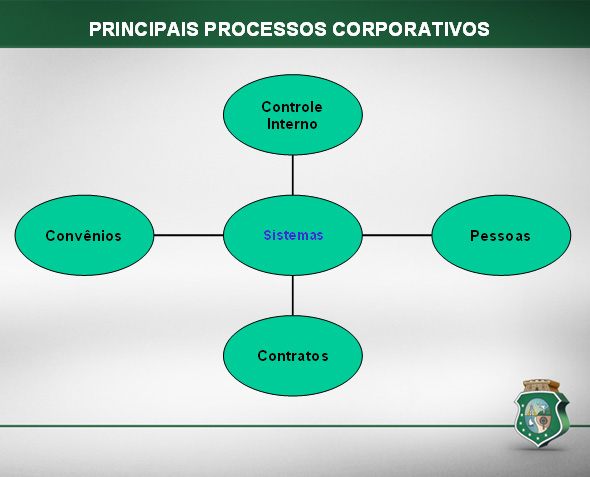 PRINCIPAIS PROCESSOS CORPORATIVOS

Controle Interno

Convênios

Sistemas

Pessoas

Contratos